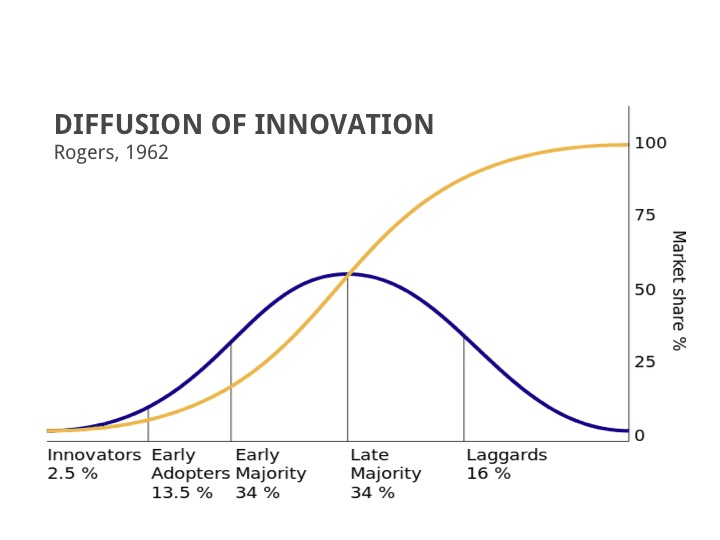 DIFFUSION OF INNOVATION
Rogers, 1962

100
75
50
25
0

Market share %

Innovators
2.5 %

Early
Adopters
13.5 %

Early
Majority
34 %

Late
Majority
34 %

Laggards
16 %